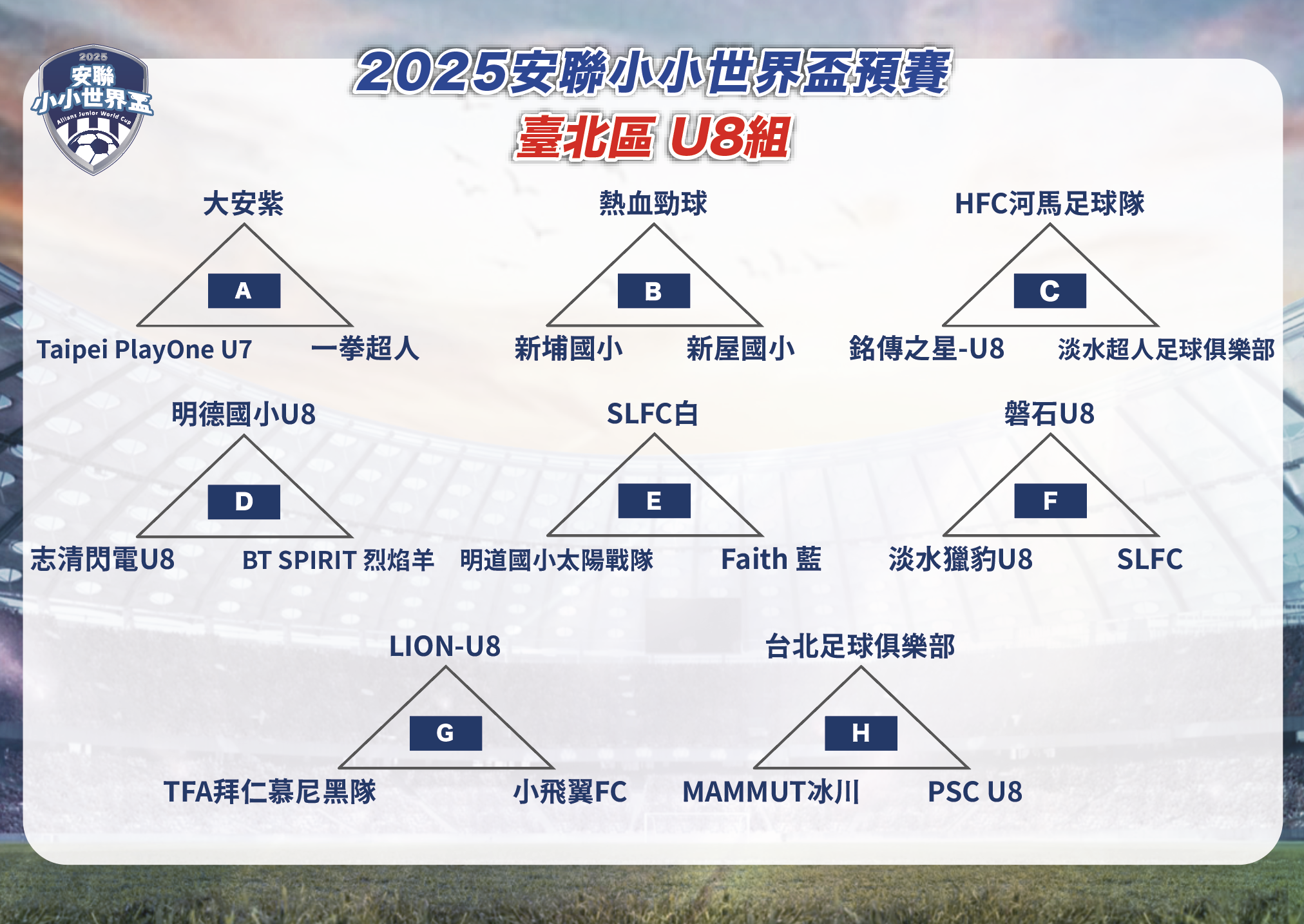 2025
安聯
小小世界盃
Allianz Junior World Cup

2025安聯小小世界盃預賽
臺北區 U8組

大安紫
A
Taipei PlayOne U7
一拳超人

熱血勁球
B
新埔國小
新屋國小

HFC河馬足球隊
C
銘傳之星-U8
淡水超人足球俱樂部

明德國小U8
D
志清閃電U8
BT SPIRIT 烈焰羊

SLFC白
E
明道國小太陽戰隊
Faith 藍

磐石U8
F
淡水獵豹U8
SLFC

LION-U8
G
TFA拜仁慕尼黑隊
小飛翼FC

台北足球俱樂部
H
MAMMUT冰川
PSC U8